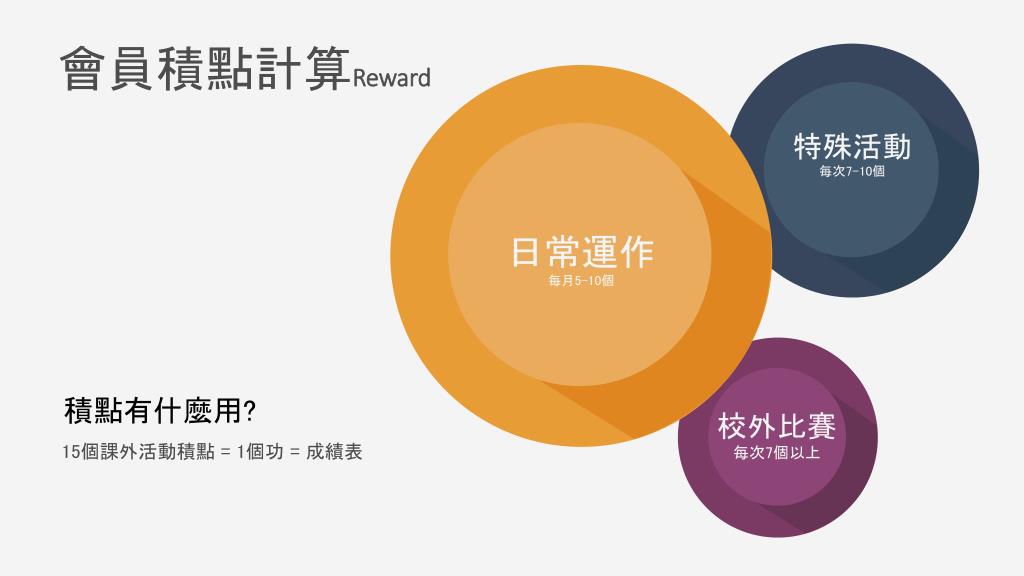 會員積點計算Reward

日常運作
每月5-10個

特殊活動
每次7-10個

校外比賽
每次7個以上

積點有什麼用?

15個課外活動積點 = 1個功 = 成績表